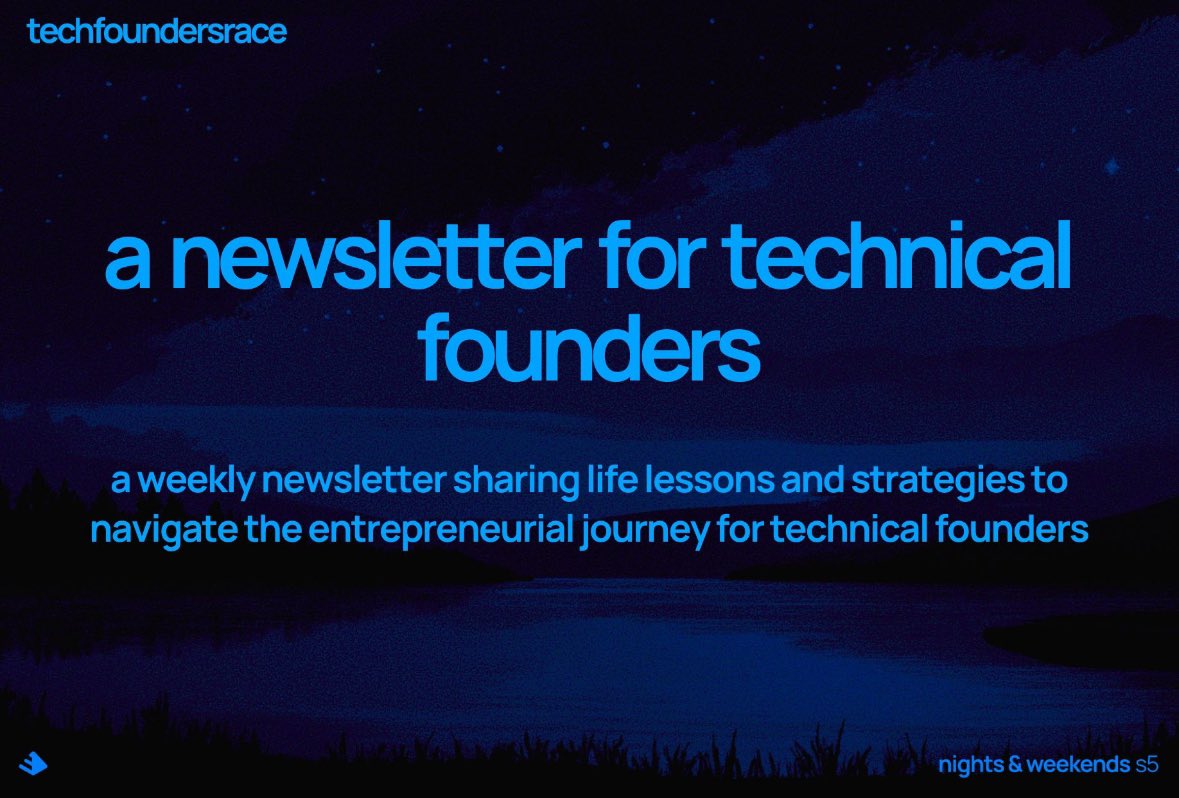 techfoundersrace

a newsletter for technical founders

a weekly newsletter sharing life lessons and strategies to navigate the entrepreneurial journey for technical founders

nights & weekends s5